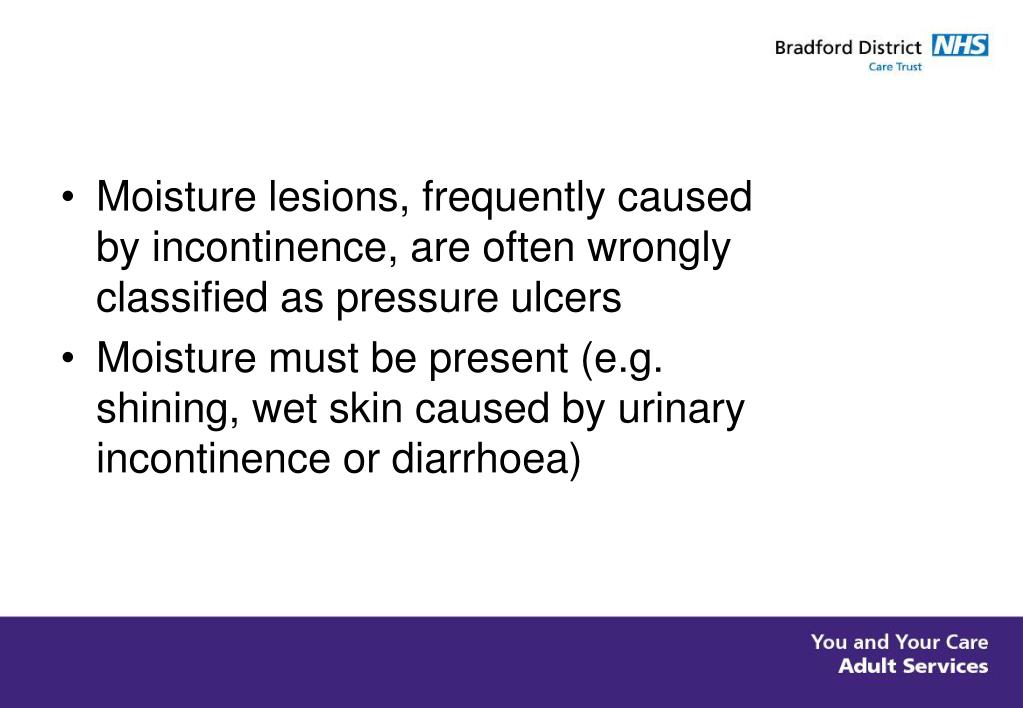 Bradford District NHS
Care Trust

• Moisture lesions, frequently caused by incontinence, are often wrongly classified as pressure ulcers
• Moisture must be present (e.g. shining, wet skin caused by urinary incontinence or diarrhoea)

You and Your Care
Adult Services